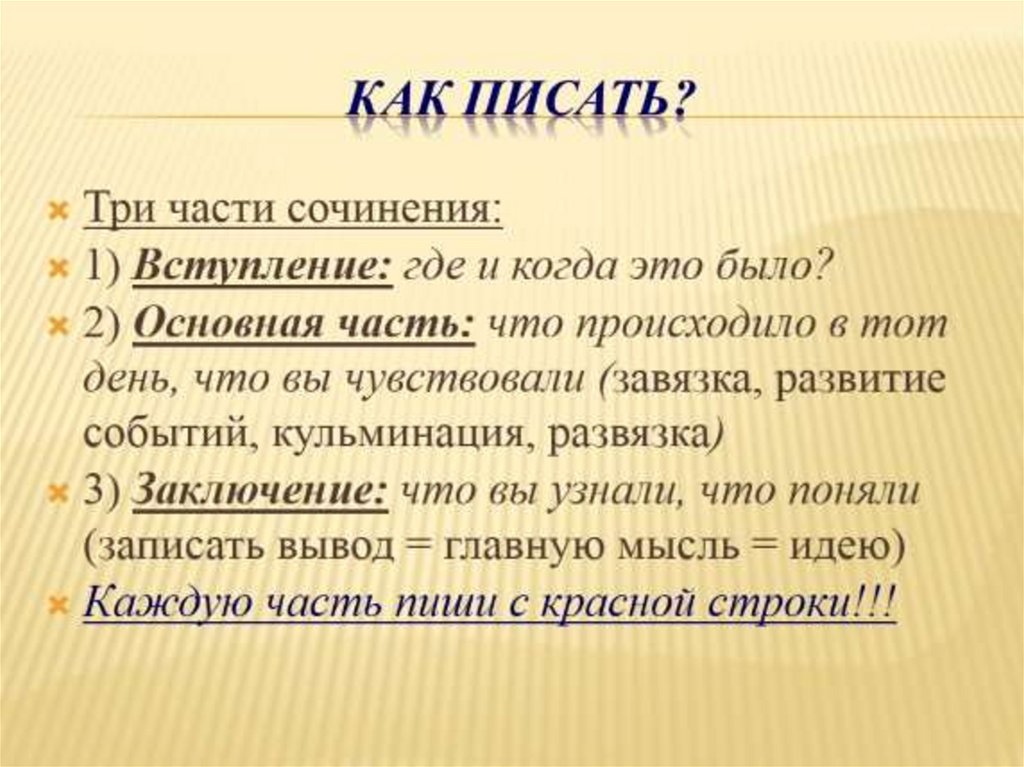 КАК ПИСАТЬ?

Три части сочинения:
1) Вступление: где и когда это было?
2) Основная часть: что происходило в тот день, что вы чувствовали (завязка, развитие событий, кульминация, развязка)
3) Заключение: что вы узнали, что поняли (записать вывод = главную мысль = идею)
Каждую часть пиши с красной строки!!!